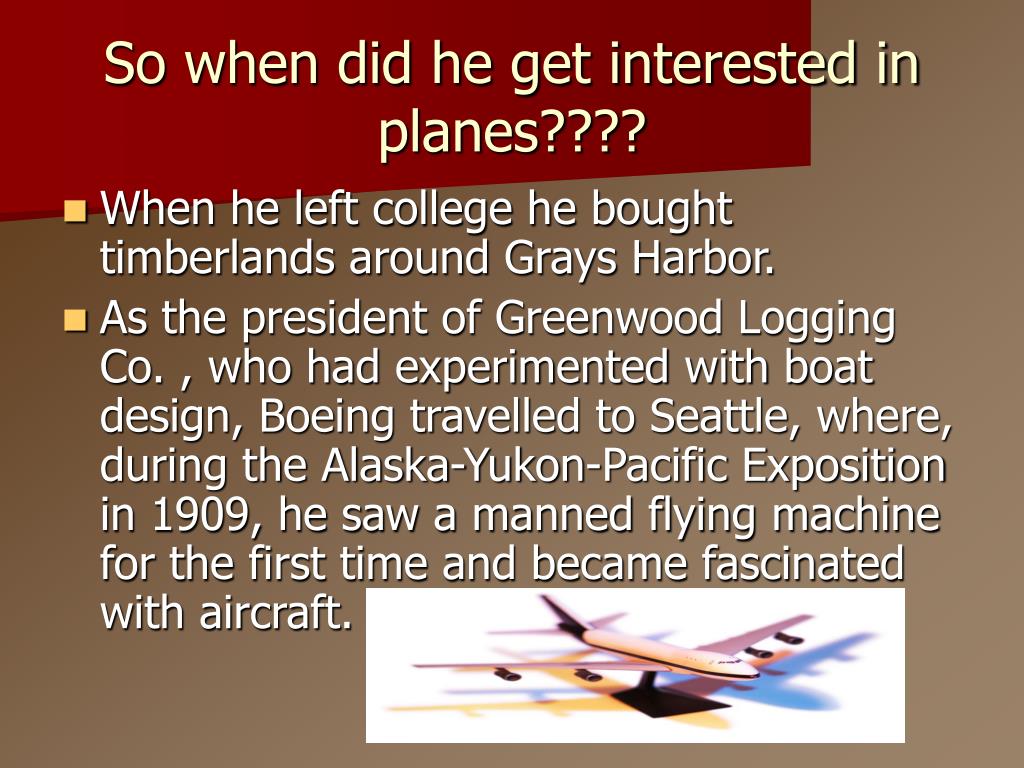 So when did he get interested in planes????

When he left college he bought timberlands around Grays Harbor.

As the president of Greenwood Logging Co. , who had experimented with boat design, Boeing travelled to Seattle, where, during the Alaska-Yukon-Pacific Exposition in 1909, he saw a manned flying machine for the first time and became fascinated with aircraft.